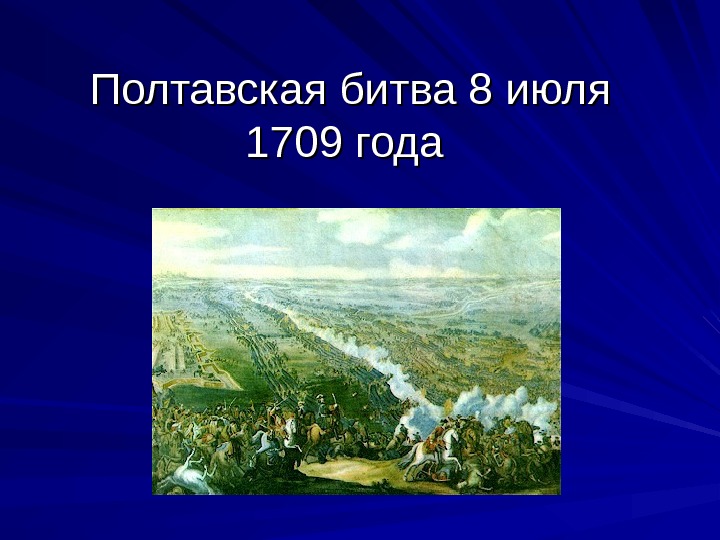 Полтавская битва 8 июля 1709 года